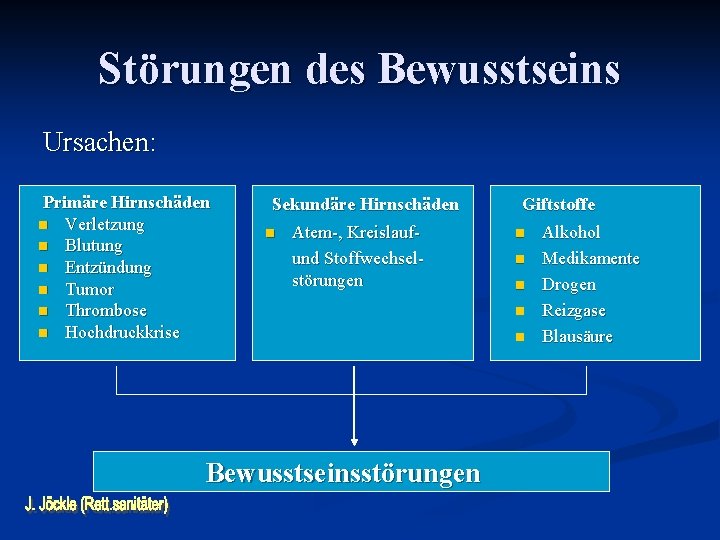 Störungen des Bewusstseins

Ursachen:

Primäre Hirnschäden
- Verletzung
- Blutung
- Entzündung
- Tumor
- Thrombose
- Hochdruckkrise

Sekundäre Hirnschäden
- Atem-, Kreislauf- und Stoffwechselstörungen

Giftstoffe
- Alkohol
- Medikamente
- Drogen
- Reizgase
- Blausäure

Bewusstseinsstörungen

J. Jöckle (Rett.sanitäter)